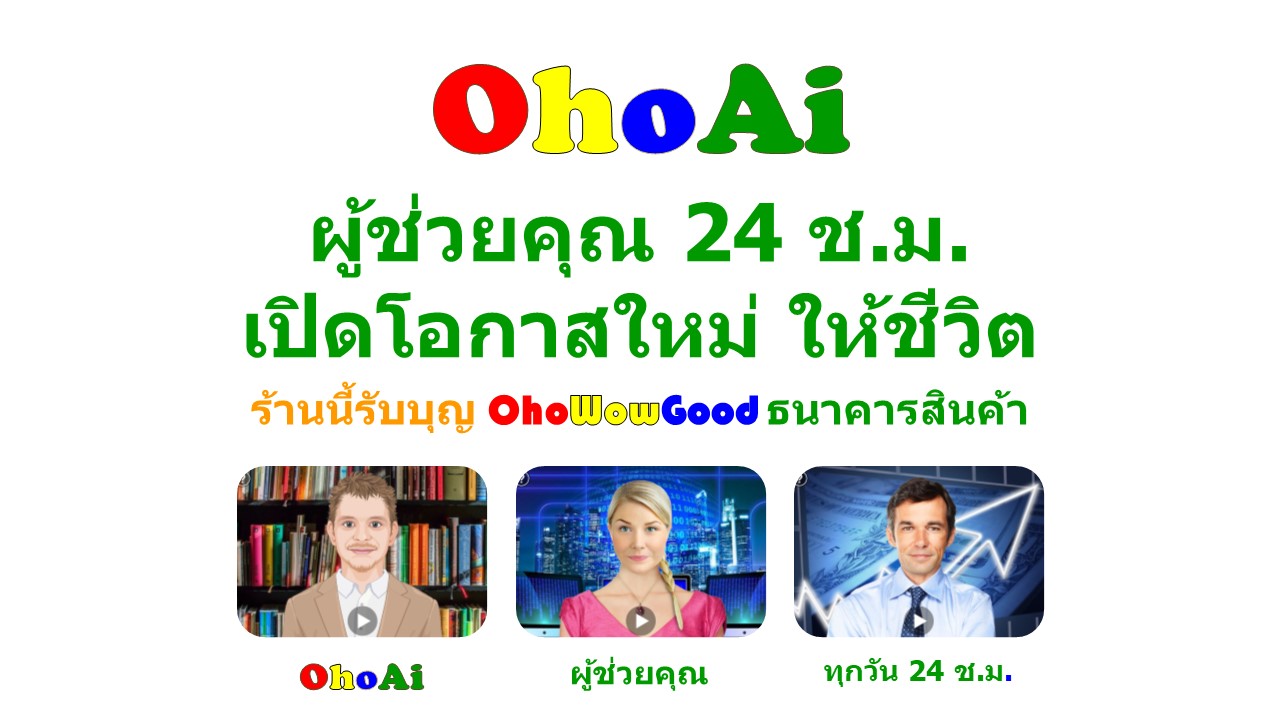 OhoAi

ผู้ช่วยคุณ 24 ช.ม.
เปิดโอกาสใหม่ ให้ชีวิต

ร้านนี้รับบุญ OhoWowGood ธนาคารสินค้า

OhoAi

ผู้ช่วยคุณ

ทุกวัน 24 ช.ม.